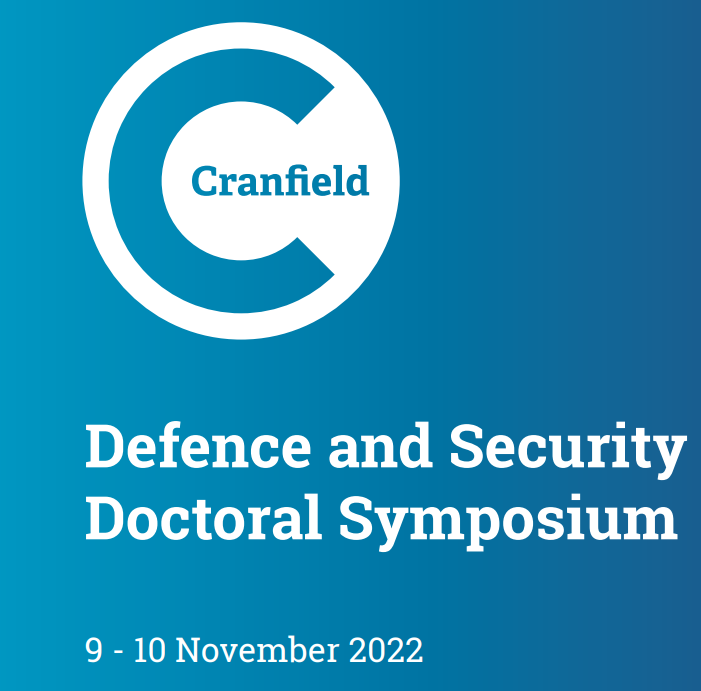 Cranfield

Defence and Security Doctoral Symposium

9 - 10 November 2022